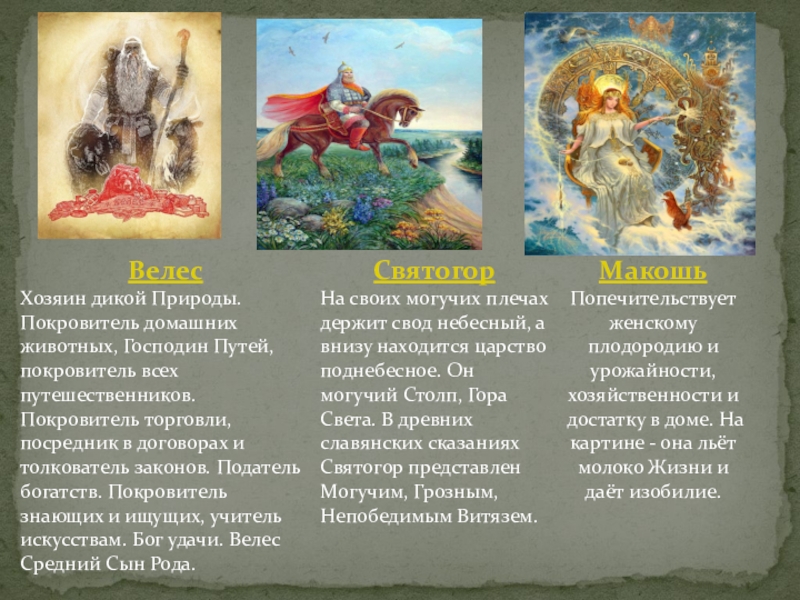 Велес

Хозяин дикой Природы. Покровитель домашних животных, Господин Путей, покровитель всех путешественников. Покровитель торговли, посредник в договорах и толкователь законов. Податель богатств. Покровитель знающих и ищущих, учитель искусствам. Бог удачи. Велес Средний Сын Рода.

Святогор

На своих могучих плечах держит свод небесный, а внизу находится царство поднебесное. Он могучий Столп, Гора Света. В древних славянских сказаниях Святогор представлен Могучим, Грозным, Непобедимым Витязем.

Макошь

Попечительствует женскому плодородию и урожайности, хозяйственности и достатку в доме. На картине - она льёт молоко Жизни и даёт изобилие.